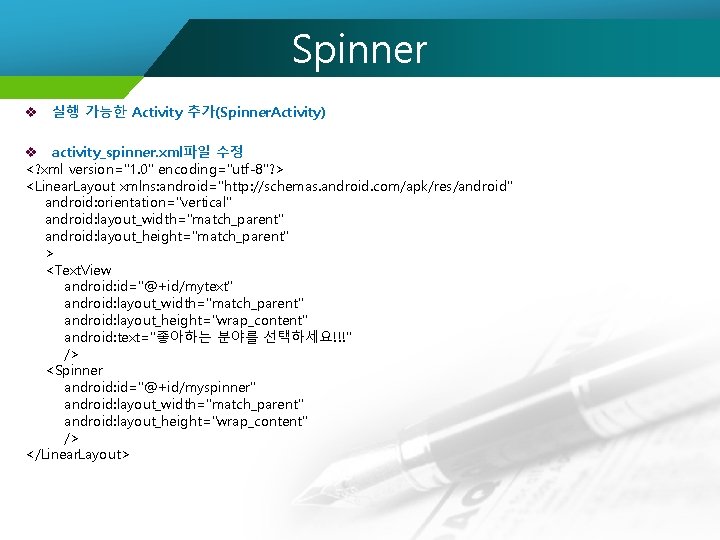 Spinner

❖ 실행 가능한 Activity 추가(SpinnerActivity)

❖ activity_spinner.xml파일 수정
<?xml version="1.0" encoding="utf-8"?>
<LinearLayout xmlns:android="http://schemas.android.com/apk/res/android"
android:orientation="vertical"
android:layout_width="match_parent"
android:layout_height="match_parent"
>
<TextView
android:id="@+id/mytext"
android:layout_width="match_parent"
android:layout_height="wrap_content"
android:text="좋아하는 분야를 선택하세요!!!"
/>
<Spinner
android:id="@+id/myspinner"
android:layout_width="match_parent"
android:layout_height="wrap_content"
/>
</LinearLayout>